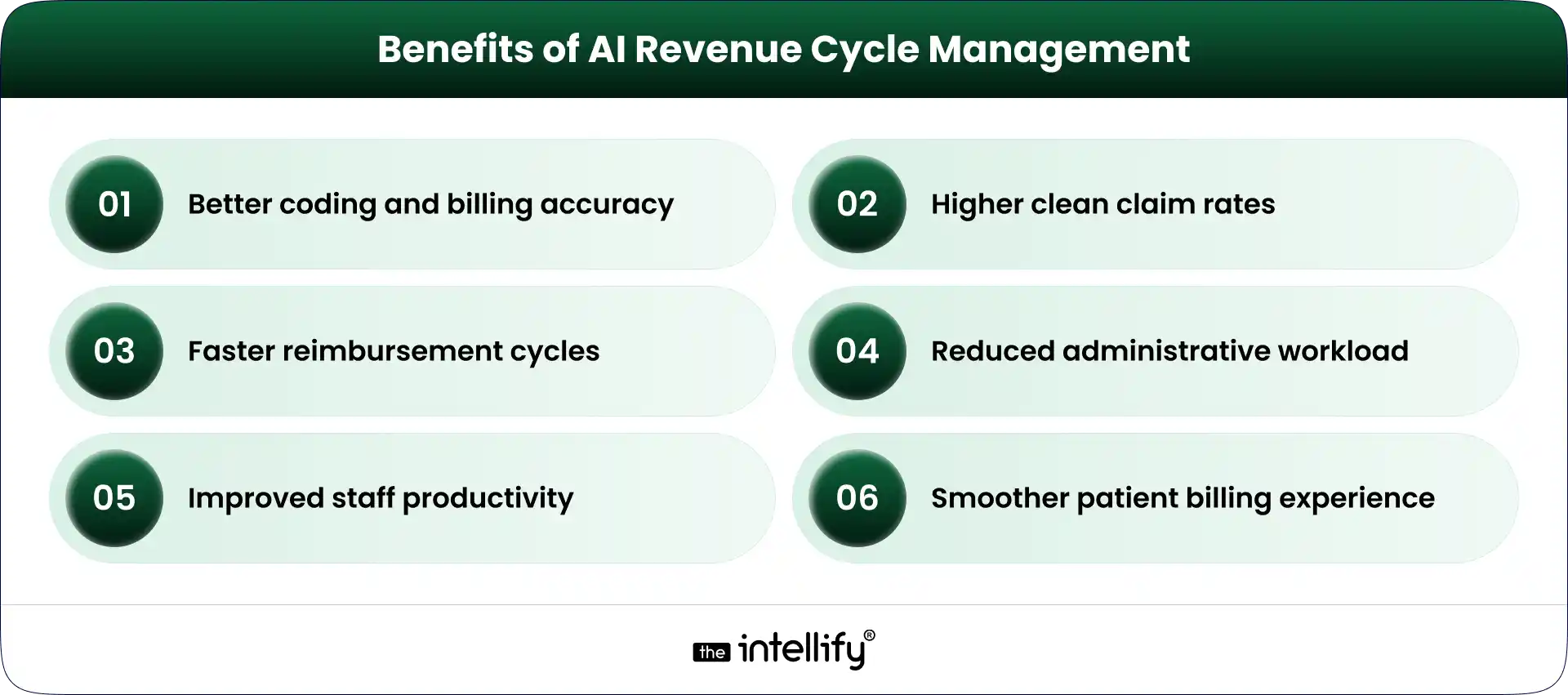 Benefits of AI Revenue Cycle Management

01 Better coding and billing accuracy

02 Higher clean claim rates

03 Faster reimbursement cycles

04 Reduced administrative workload

05 Improved staff productivity

06 Smoother patient billing experience

the intellify®